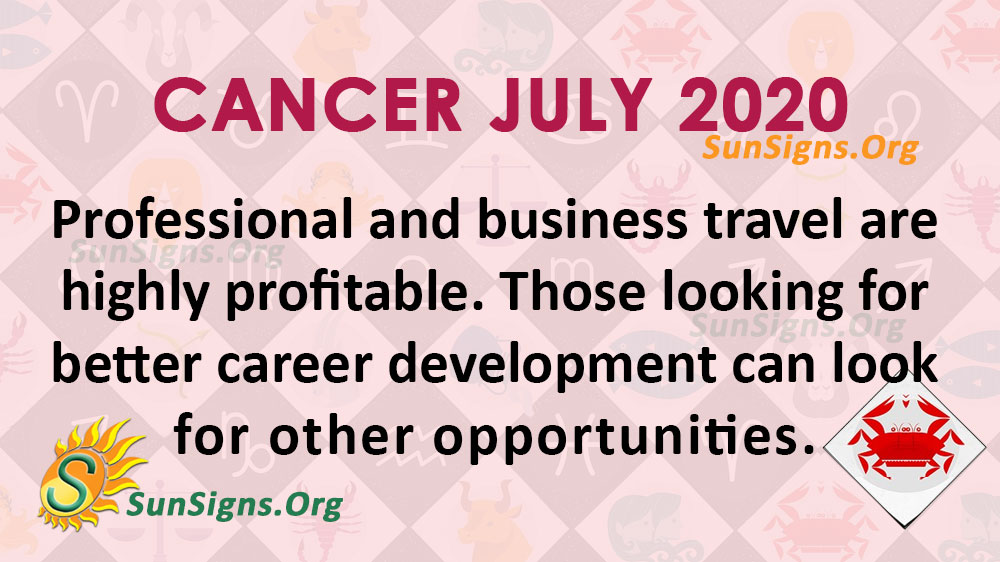 CANCER JULY 2020

SunSigns.Org

Professional and business travel are highly profitable. Those looking for better career development can look for other opportunities.

SunSigns.Org

SunSigns.Org

S

SunSigns.Org